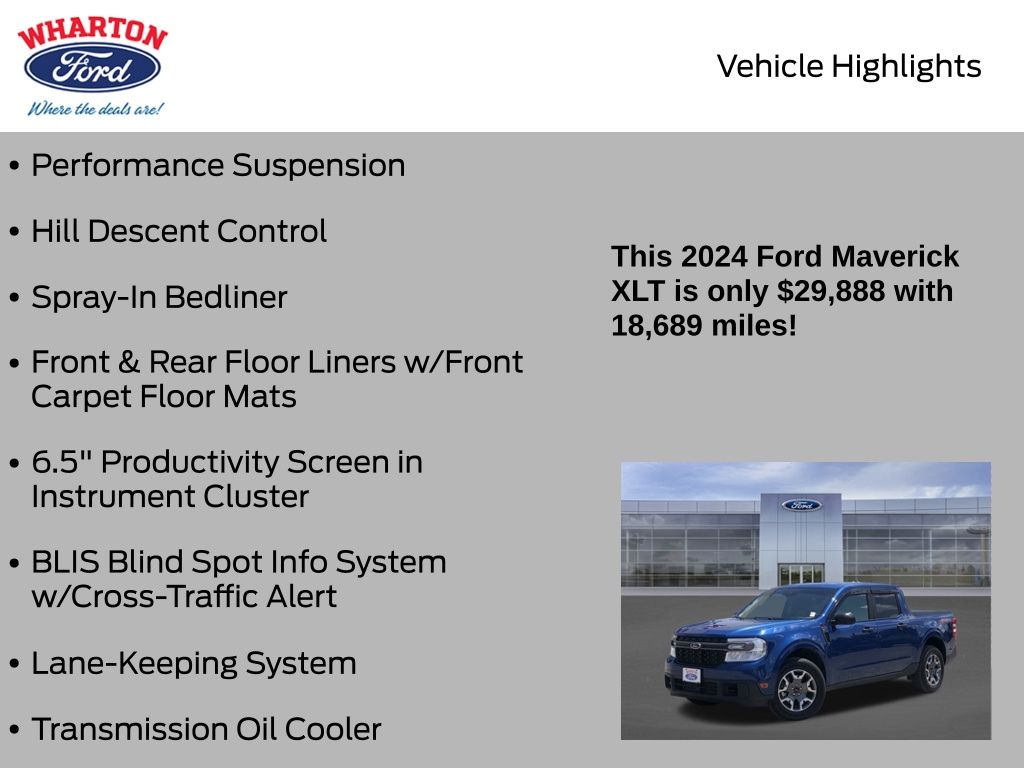 WHARTON
Ford
Where the deals are!

Vehicle Highlights

• Performance Suspension

• Hill Descent Control

• Spray-In Bedliner

• Front & Rear Floor Liners w/Front Carpet Floor Mats

• 6.5" Productivity Screen in Instrument Cluster

• BLIS Blind Spot Info System w/Cross-Traffic Alert

• Lane-Keeping System

• Transmission Oil Cooler

This 2024 Ford Maverick XLT is only $29,888 with 18,689 miles!

Ford